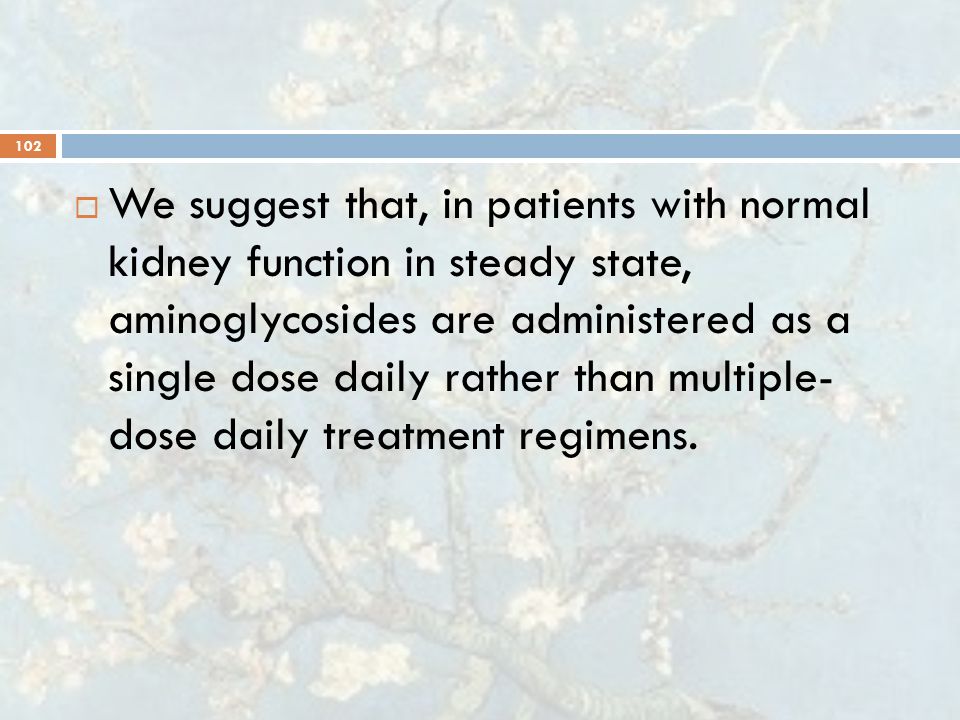 102

We suggest that, in patients with normal kidney function in steady state, aminoglycosides are administered as a single dose daily rather than multiple-dose daily treatment regimens.